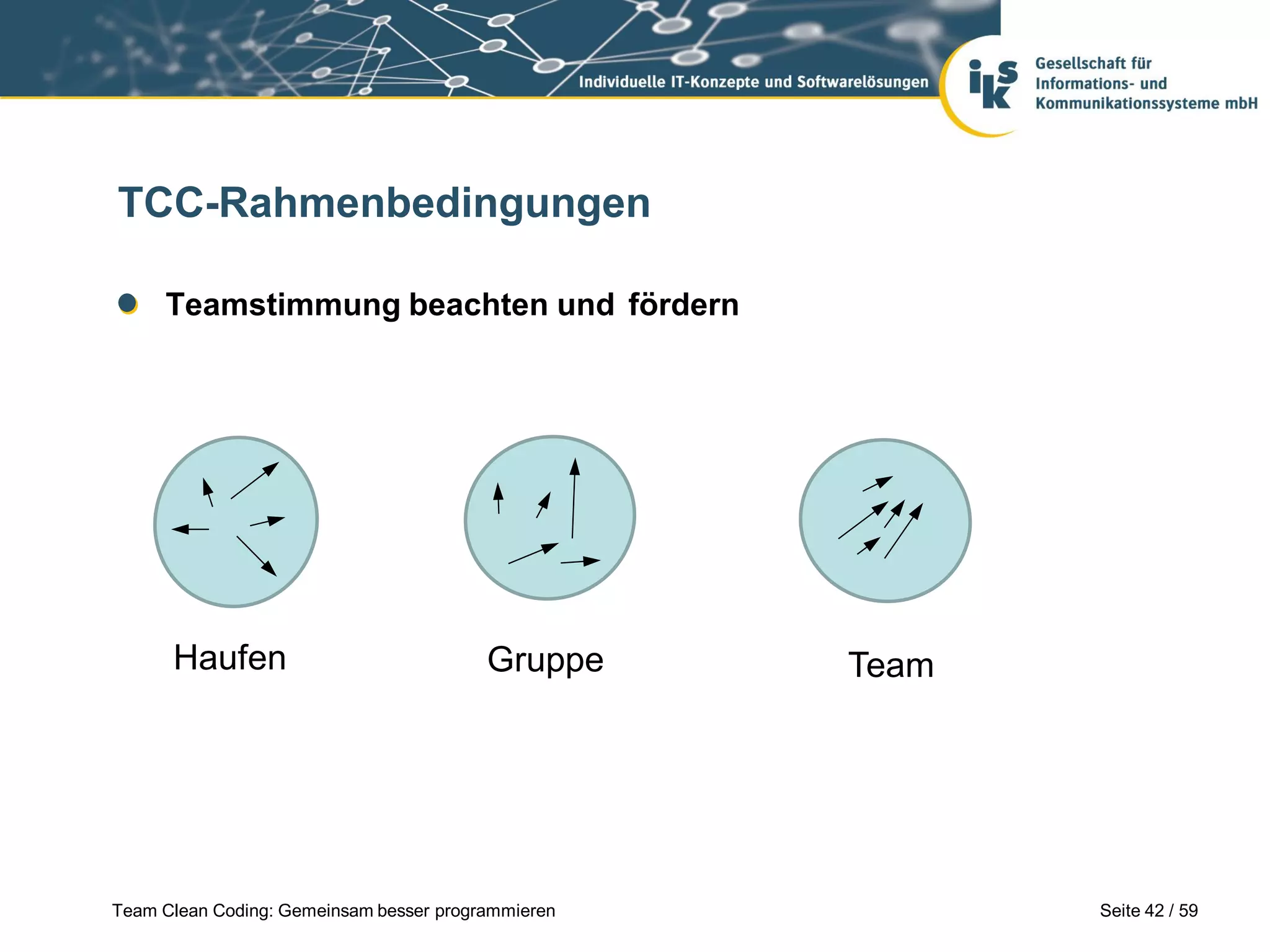 Individuelle IT-Konzepte und Softwarelösungen

iks

Gesellschaft für Informations- und Kommunikationssysteme mbH

TCC-Rahmenbedingungen

Teamstimmung beachten und fördern

Haufen

Gruppe

Team

Team Clean Coding: Gemeinsam besser programmieren

Seite 42 / 59